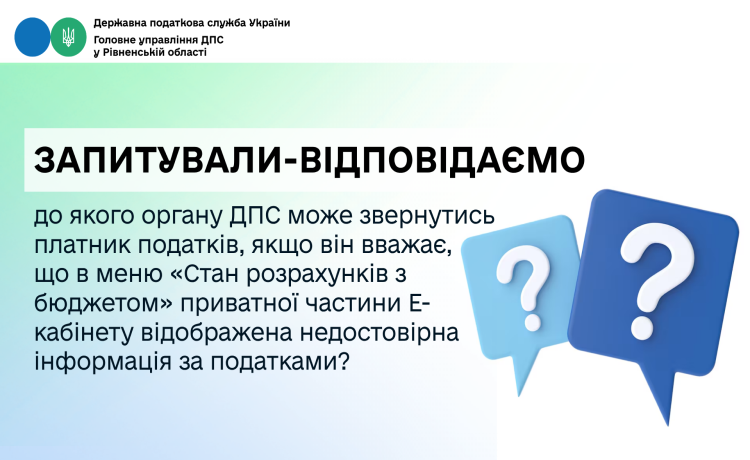 Державна податкова служба України
Головне управління ДПС
у Рівненській області

ЗАПИТУВАЛИ-ВІДПОВІДАЄМО

до якого органу ДПС може звернутись платник податків, якщо він вважає, що в меню «Стан розрахунків з бюджетом» приватної частини Е-кабінету відображена недостовірна інформація за податками?

?
?